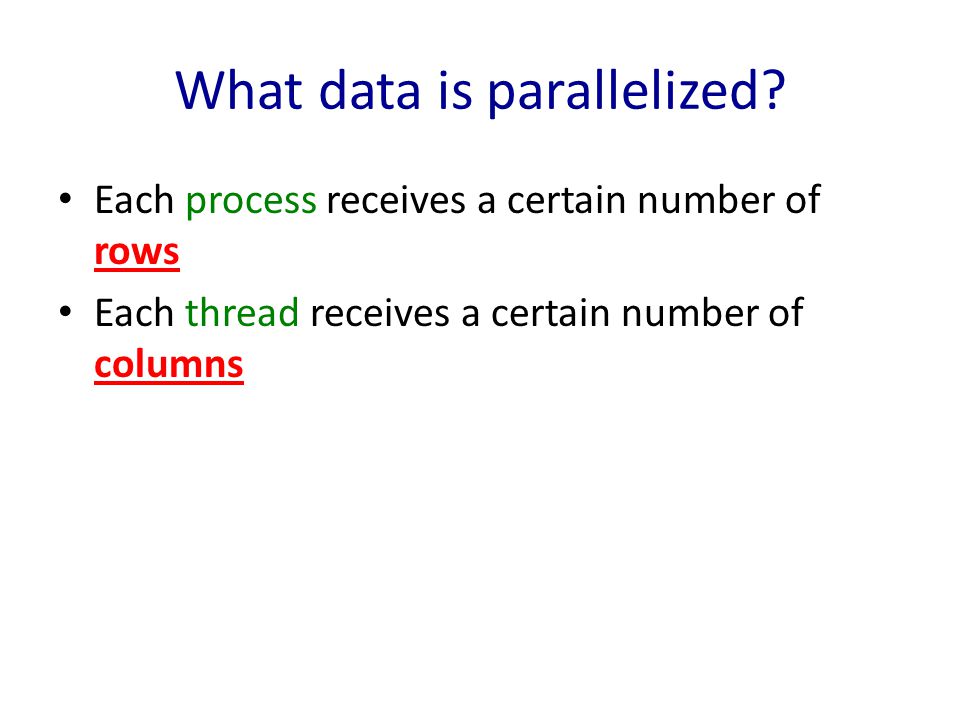 What data is parallelized?

• Each process receives a certain number of rows

• Each thread receives a certain number of columns